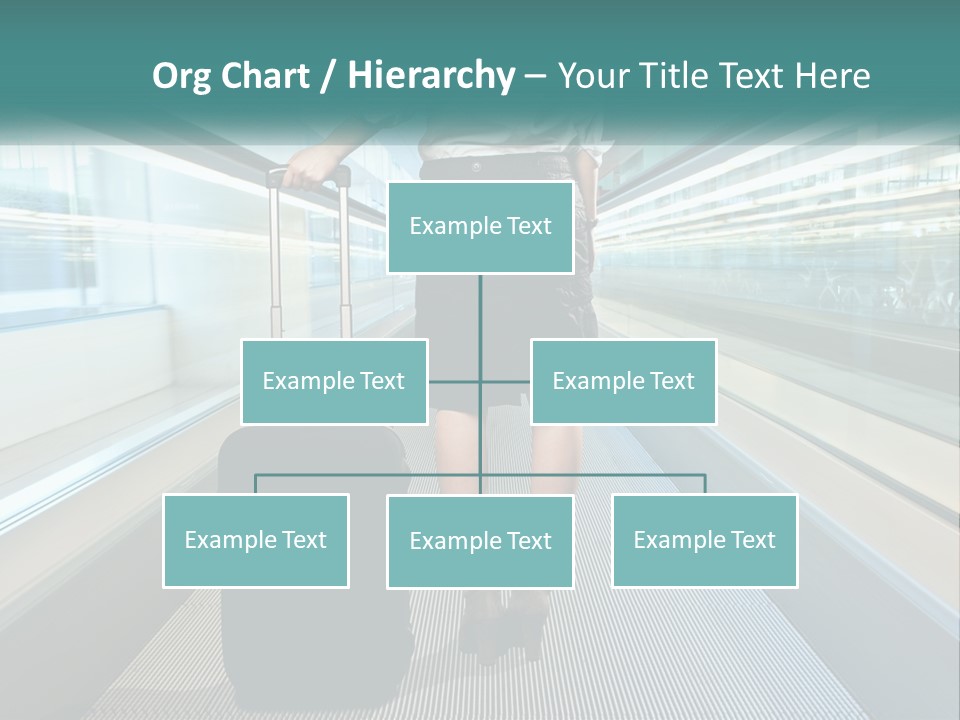 Org Chart / Hierarchy – Your Title Text Here

Example Text

Example Text

Example Text

Example Text

Example Text

Example Text